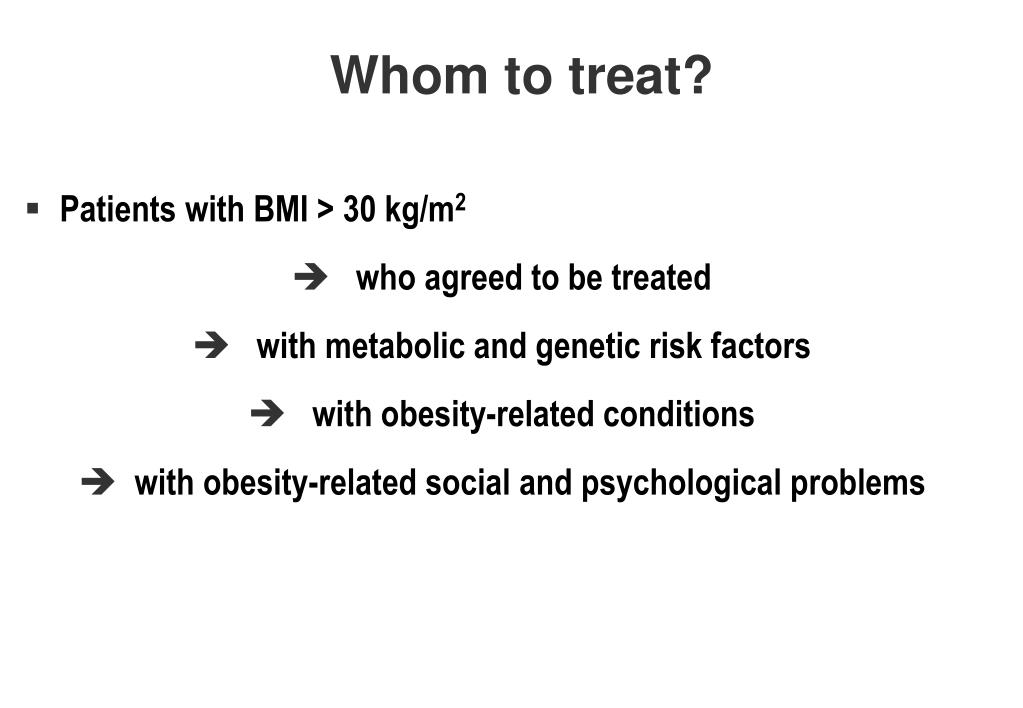 Whom to treat?

▪ Patients with BMI > 30 kg/m$^2$

➔ who agreed to be treated

➔ with metabolic and genetic risk factors

➔ with obesity-related conditions

➔ with obesity-related social and psychological problems